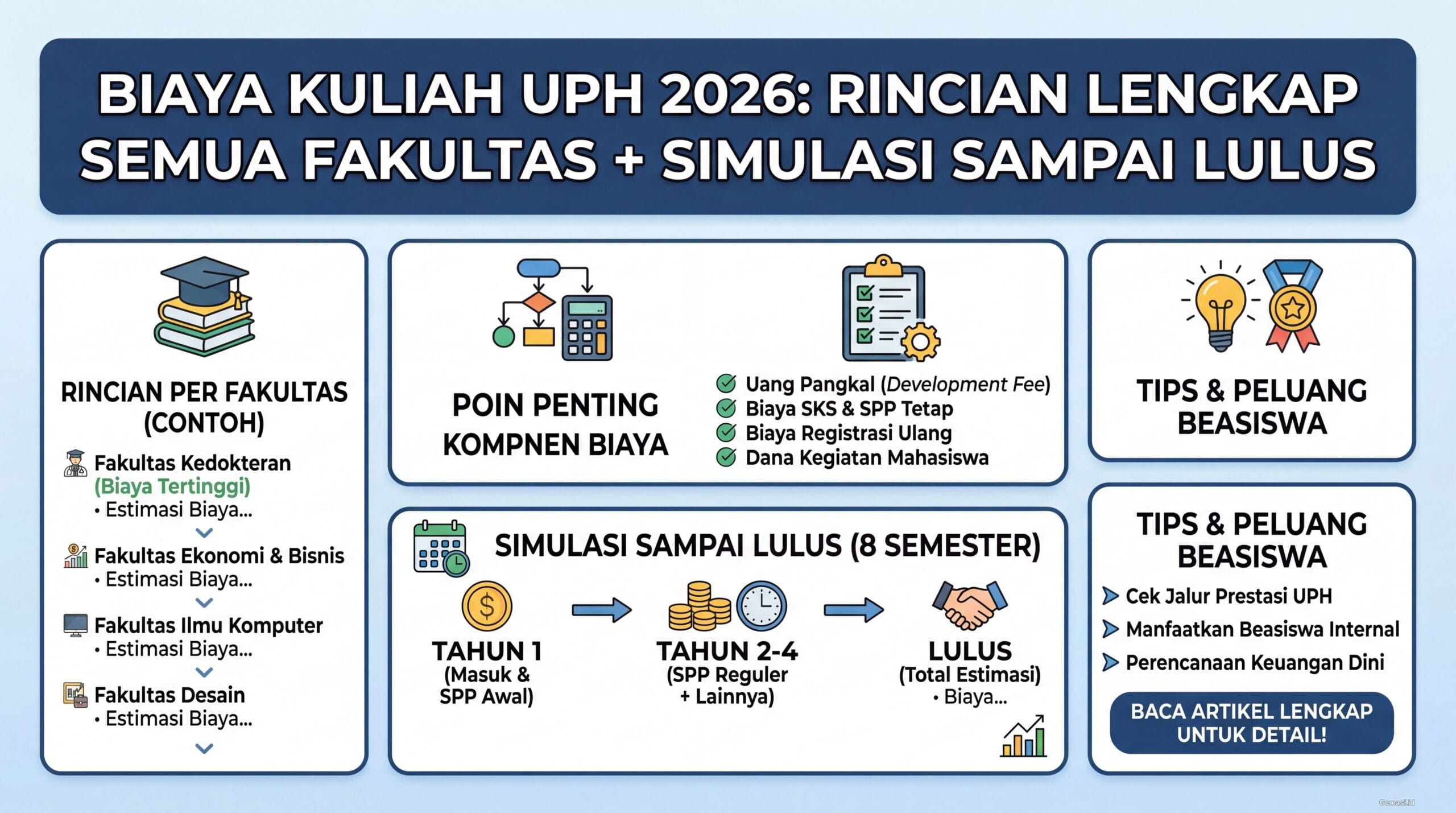 BIAYA KULIAH UPH 2026: RINCIAN LENGKAP SEMUA FAKULTAS + SIMULASI SAMPAI LULUS

RINCIAN PER FAKULTAS (CONTOH)

Fakultas Kedokteran (Biaya Tertinggi)
• Estimasi Biaya...

Fakultas Ekonomi & Bisnis
• Estimasi Biaya...

Fakultas Ilmu Komputer
• Estimasi Biaya...

Fakultas Desain
• Estimasi Biaya...

POIN PENTING KOMPNEN BIAYA

Uang Pangkal (Development Fee)
Biaya SKS & SPP Tetap
Biaya Registrasi Ulang
Dana Kegiatan Mahasiswa

SIMULASI SAMPAI LULUS (8 SEMESTER)

TAHUN 1 (Masuk & SPP Awal)

TAHUN 2-4 (SPP Reguler + Lainnya)

LULUS (Total Estimasi)
• Biaya...

TIPS & PELUANG BEASISWA

TIPS & PELUANG BEASISWA

Cek Jalur Prestasi UPH
Manfaatkan Beasiswa Internal
Perencanaan Keuangan Dini

BACA ARTIKEL LENGKAP UNTUK DETAIL!

Gemasi.id